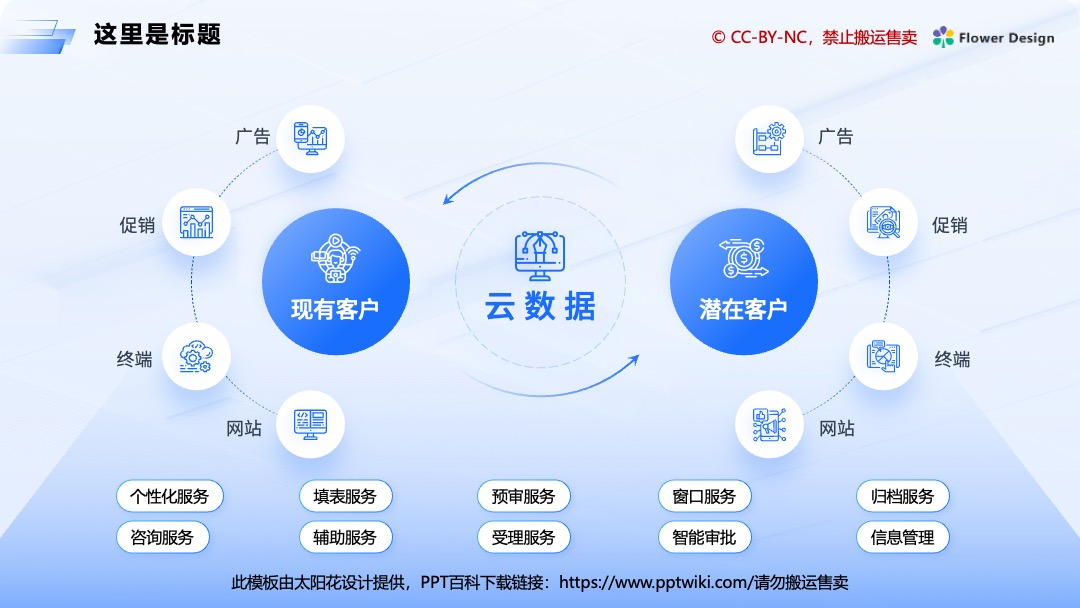 这里是标题

© CC-BY-NC，禁止搬运售卖

Flower Design

广告

促销

终端

网站

现有客户

云数据

潜在客户

广告

促销

终端

网站

个性化服务

填表服务

预审服务

窗口服务

归档服务

咨询服务

辅助服务

受理服务

智能审批

信息管理

此模板由太阳花设计提供，PPT百科下载链接：https://www.pptwiki.com/请勿搬运售卖